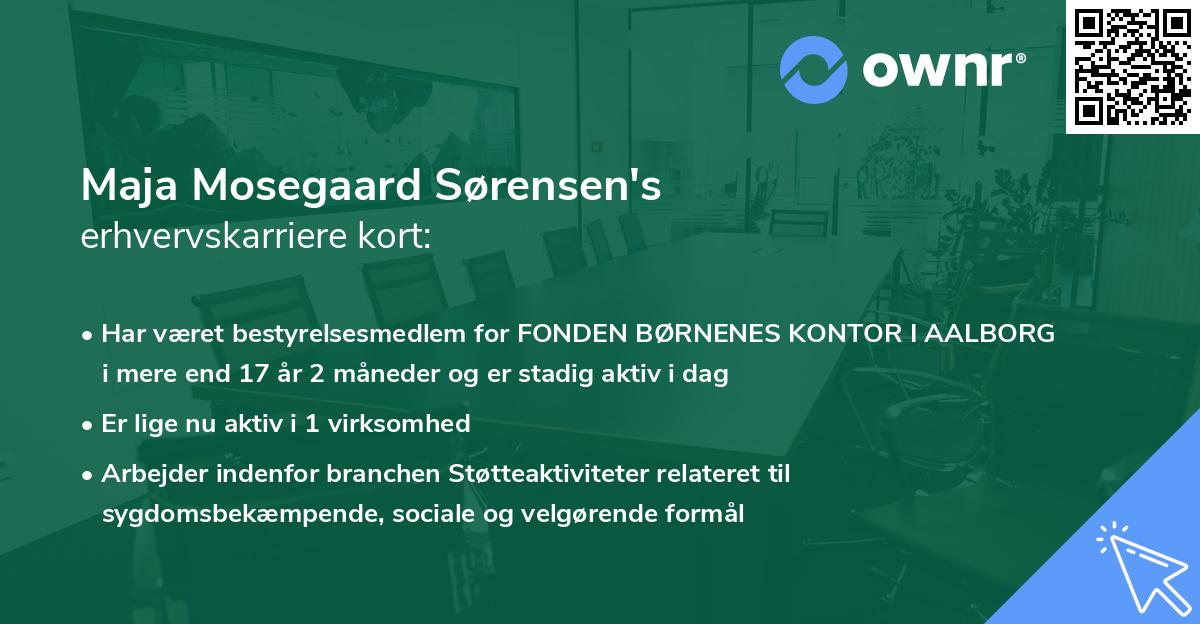 ownr®

Maja Mosegaard Sørensen's
erhvervskarriere kort:

• Har været bestyrelsesmedlem for FONDEN BØRNENES KONTOR I AALBORG i mere end 17 år 2 måneder og er stadig aktiv i dag

• Er lige nu aktiv i 1 virksomhed

• Arbejder indenfor branchen Støtteaktiviteter relateret til sygdomsbekæmpende, sociale og velgørende formål